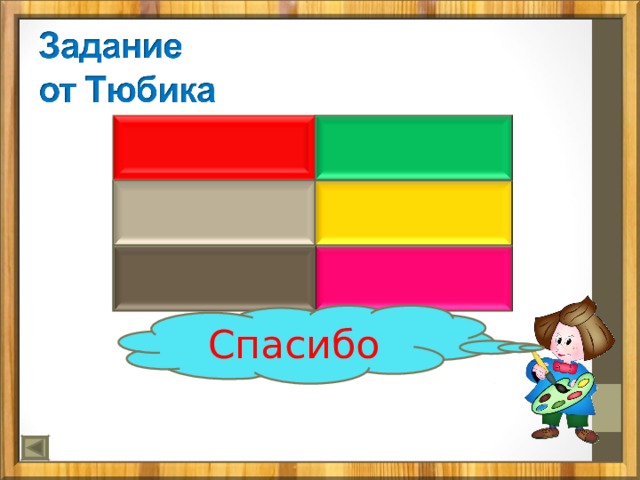 Задание
от Тюбика

Спасибо